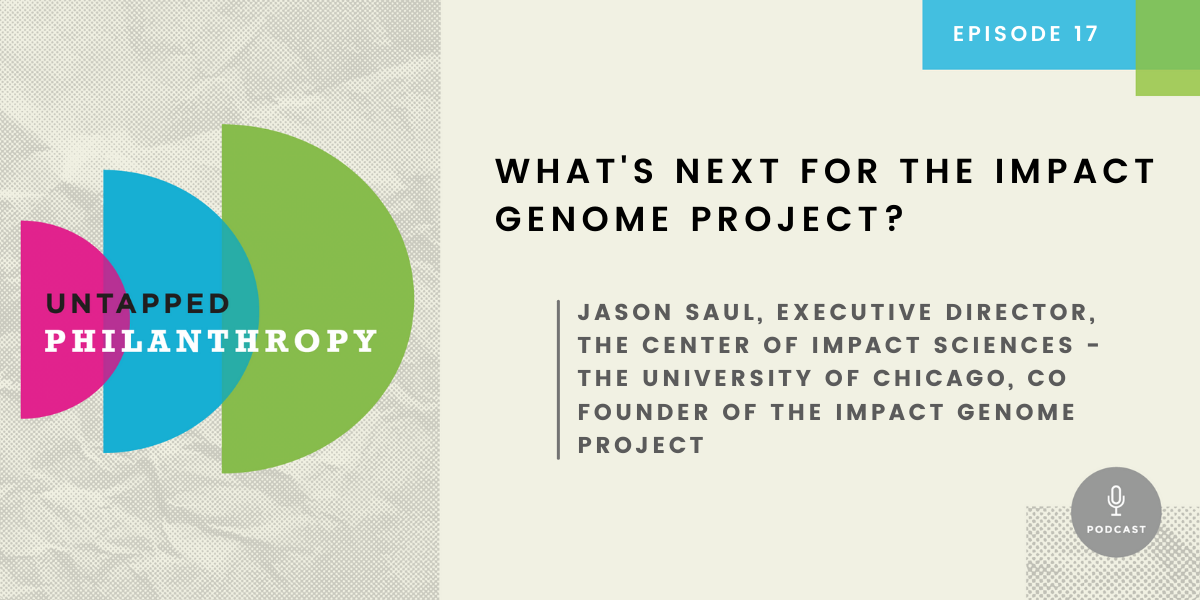 UNTAPPED
PHILANTHROPY

EPISODE 17

WHAT'S NEXT FOR THE IMPACT GENOME PROJECT?

JASON SAUL, EXECUTIVE DIRECTOR, THE CENTER OF IMPACT SCIENCES - THE UNIVERSITY OF CHICAGO, CO FOUNDER OF THE IMPACT GENOME PROJECT

PODCAST